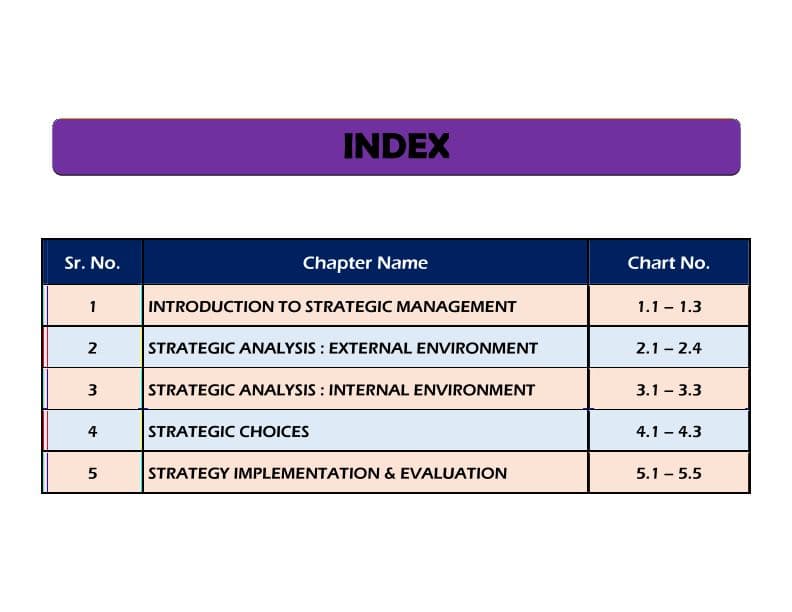 INDEX

| Sr. No. | Chapter Name | Chart No. |
|---|---|---|
| 1 | INTRODUCTION TO STRATEGIC MANAGEMENT | 1.1 – 1.3 |
| 2 | STRATEGIC ANALYSIS : EXTERNAL ENVIRONMENT | 2.1 – 2.4 |
| 3 | STRATEGIC ANALYSIS : INTERNAL ENVIRONMENT | 3.1 – 3.3 |
| 4 | STRATEGIC CHOICES | 4.1 – 4.3 |
| 5 | STRATEGY IMPLEMENTATION & EVALUATION | 5.1 – 5.5 |